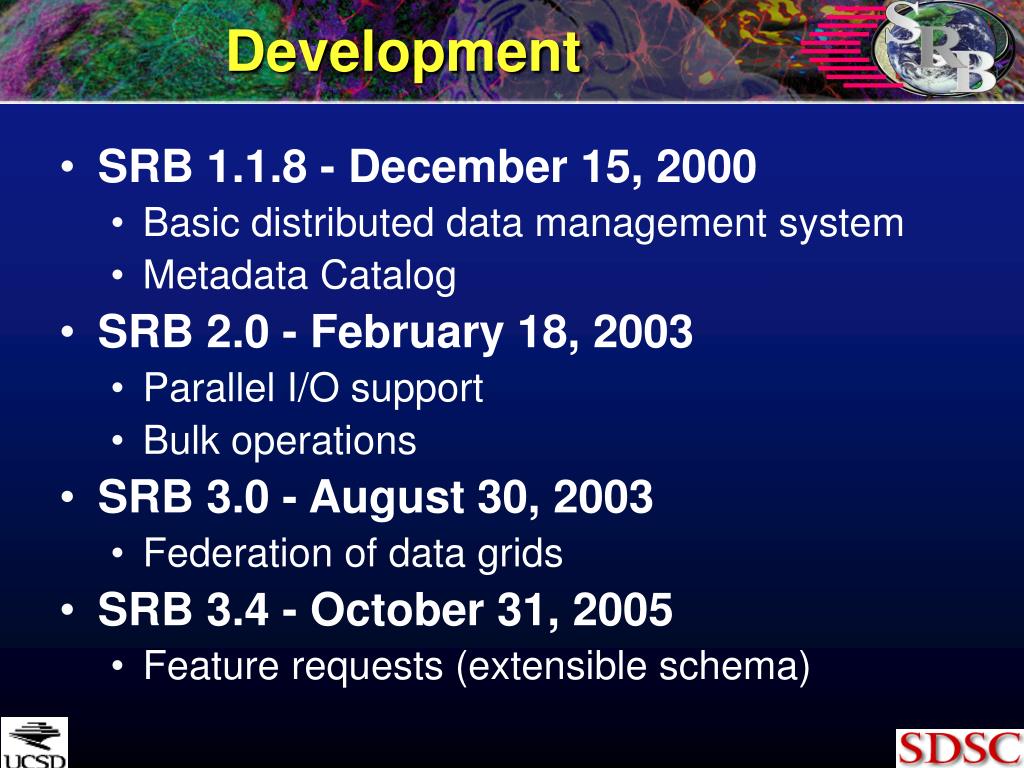 Development

SRB

• SRB 1.1.8 - December 15, 2000
  • Basic distributed data management system
  • Metadata Catalog
• SRB 2.0 - February 18, 2003
  • Parallel I/O support
  • Bulk operations
• SRB 3.0 - August 30, 2003
  • Federation of data grids
• SRB 3.4 - October 31, 2005
  • Feature requests (extensible schema)

UCSD

SDSC